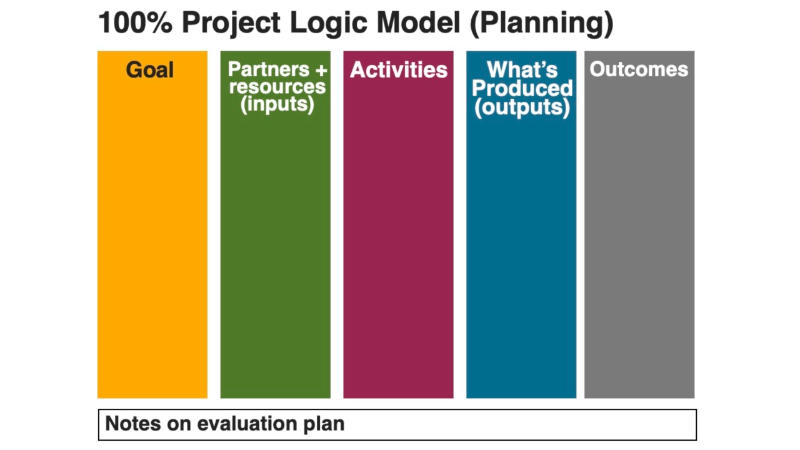 100% Project Logic Model (Planning)

Goal

Partners + resources (inputs)

Activities

What's Produced (outputs)

Outcomes

Notes on evaluation plan